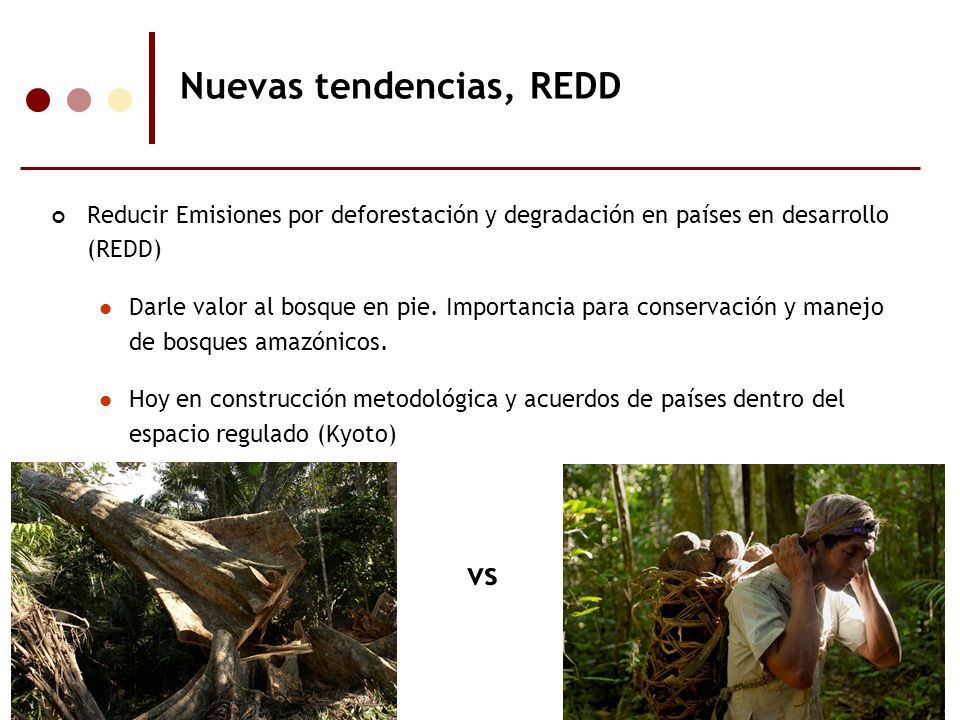 Nuevas tendencias, REDD

Reducir Emisiones por deforestación y degradación en países en desarrollo (REDD)

Darle valor al bosque en pie. Importancia para conservación y manejo de bosques amazónicos.

Hoy en construcción metodológica y acuerdos de países dentro del espacio regulado (Kyoto)

vs